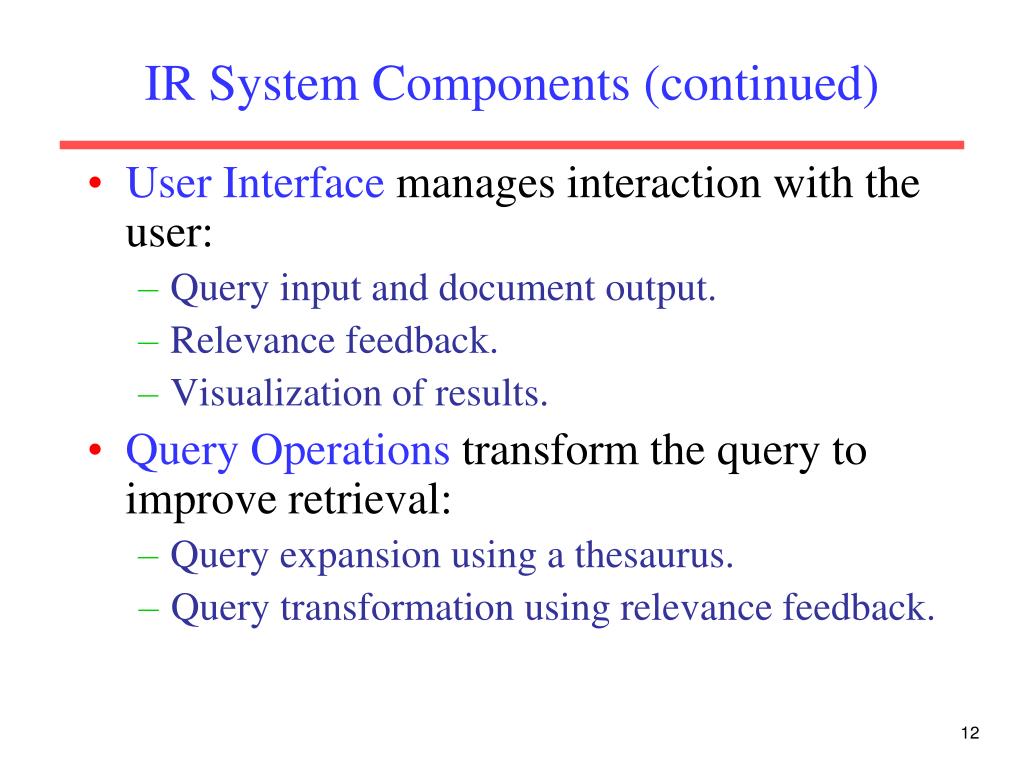 IR System Components (continued)

• User Interface manages interaction with the user:
– Query input and document output.
– Relevance feedback.
– Visualization of results.

• Query Operations transform the query to improve retrieval:
– Query expansion using a thesaurus.
– Query transformation using relevance feedback.

12